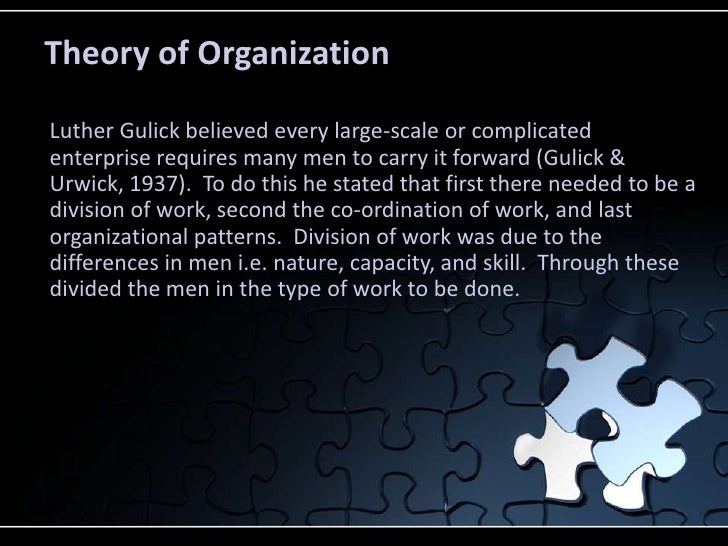 Theory of Organization

Luther Gulick believed every large-scale or complicated enterprise requires many men to carry it forward (Gulick & Urwick, 1937). To do this he stated that first there needed to be a division of work, second the co-ordination of work, and last organizational patterns. Division of work was due to the differences in men i.e. nature, capacity, and skill. Through these divided the men in the type of work to be done.